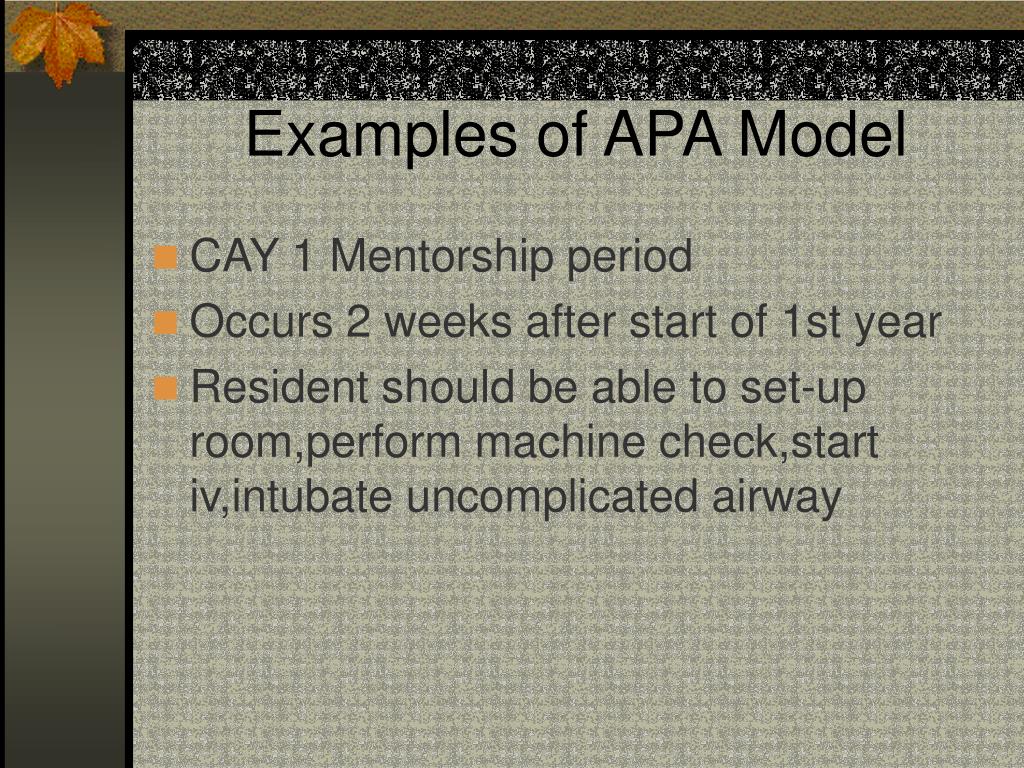 Examples of APA Model

CAY 1 Mentorship period
Occurs 2 weeks after start of 1st year
Resident should be able to set-up room,perform machine check,start iv,intubate uncomplicated airway